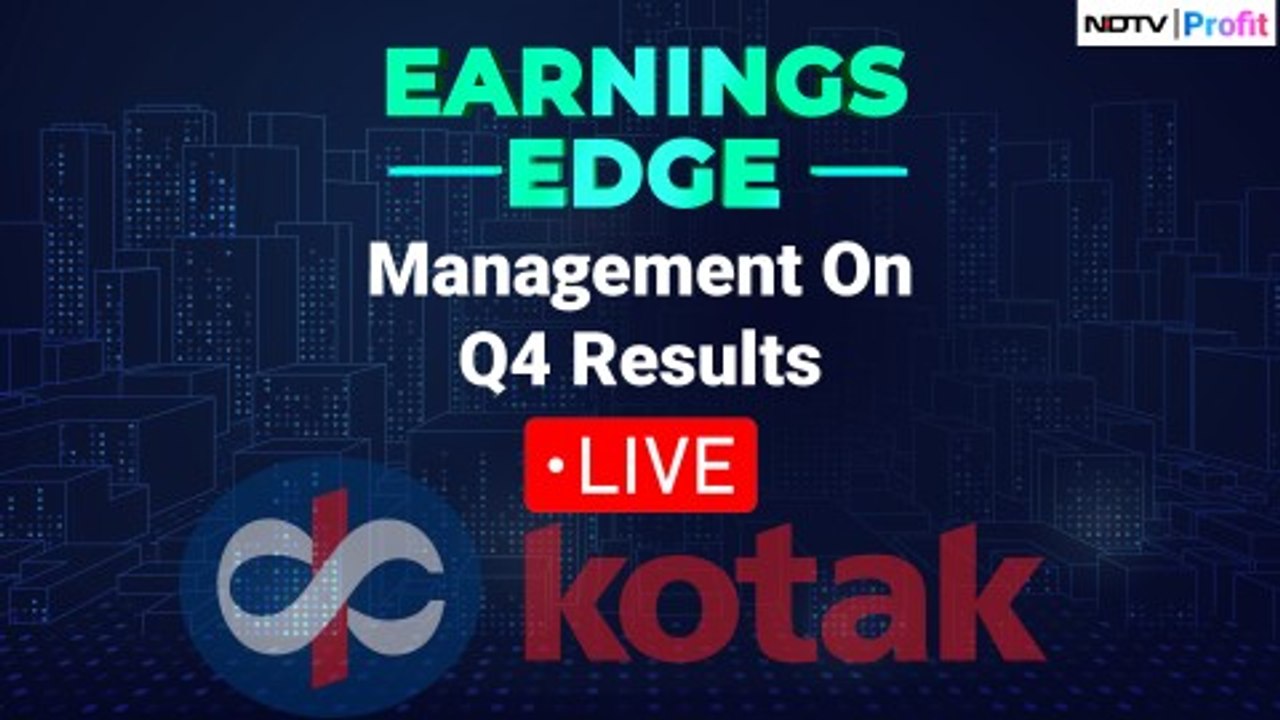 NDTV | Profit

EARNINGS EDGE

Management On Q4 Results

• LIVE

kotak